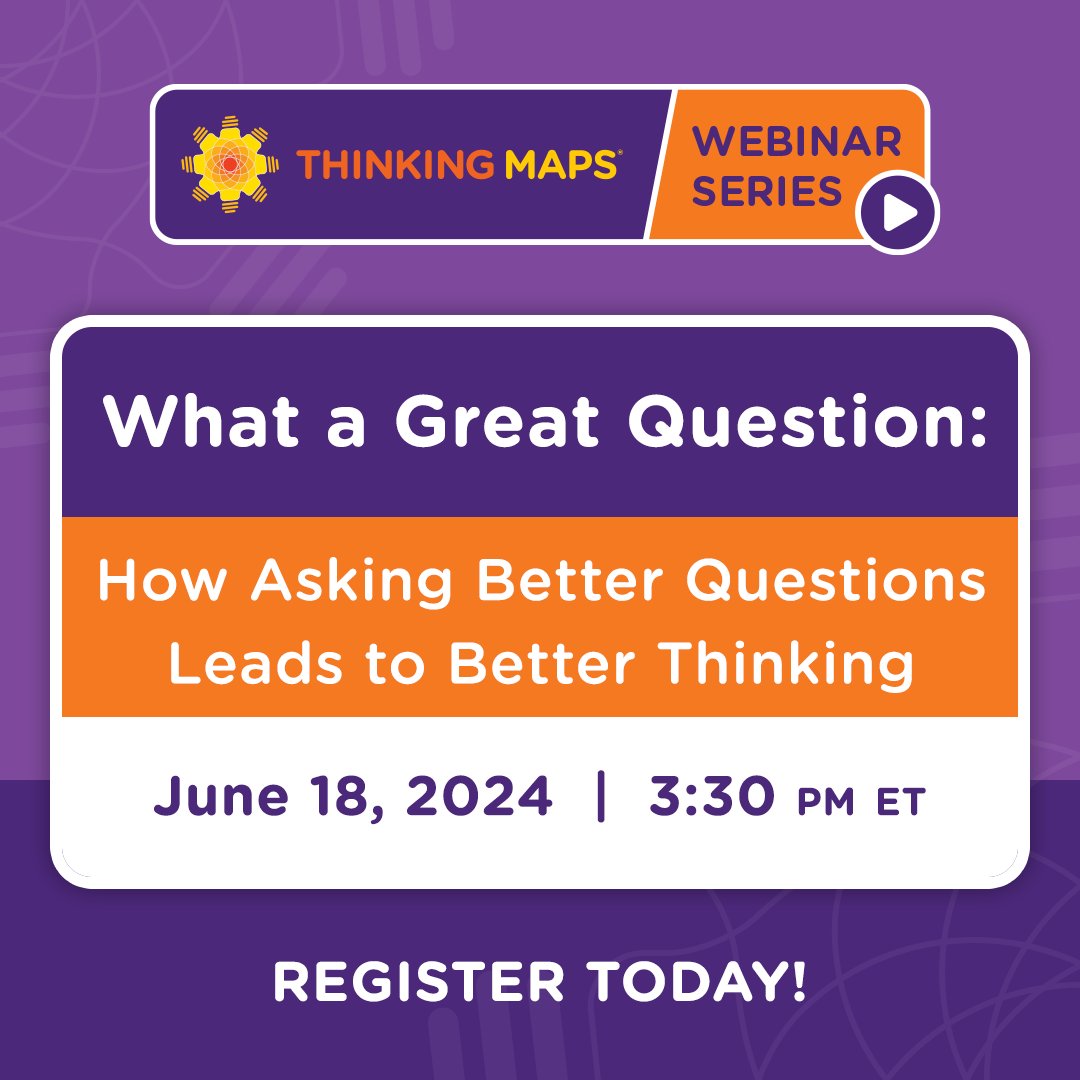 THINKING MAPS®

WEBINAR SERIES

What a Great Question:

How Asking Better Questions Leads to Better Thinking

June 18, 2024 | 3:30 PM ET

REGISTER TODAY!